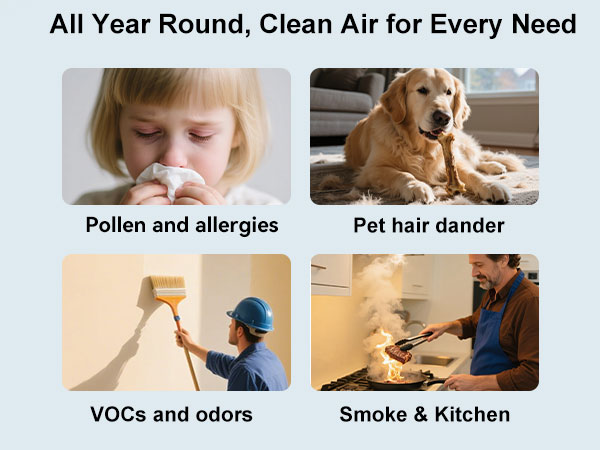 All Year Round, Clean Air for Every Need

Pollen and allergies

Pet hair dander

VOCs and odors

Smoke & Kitchen